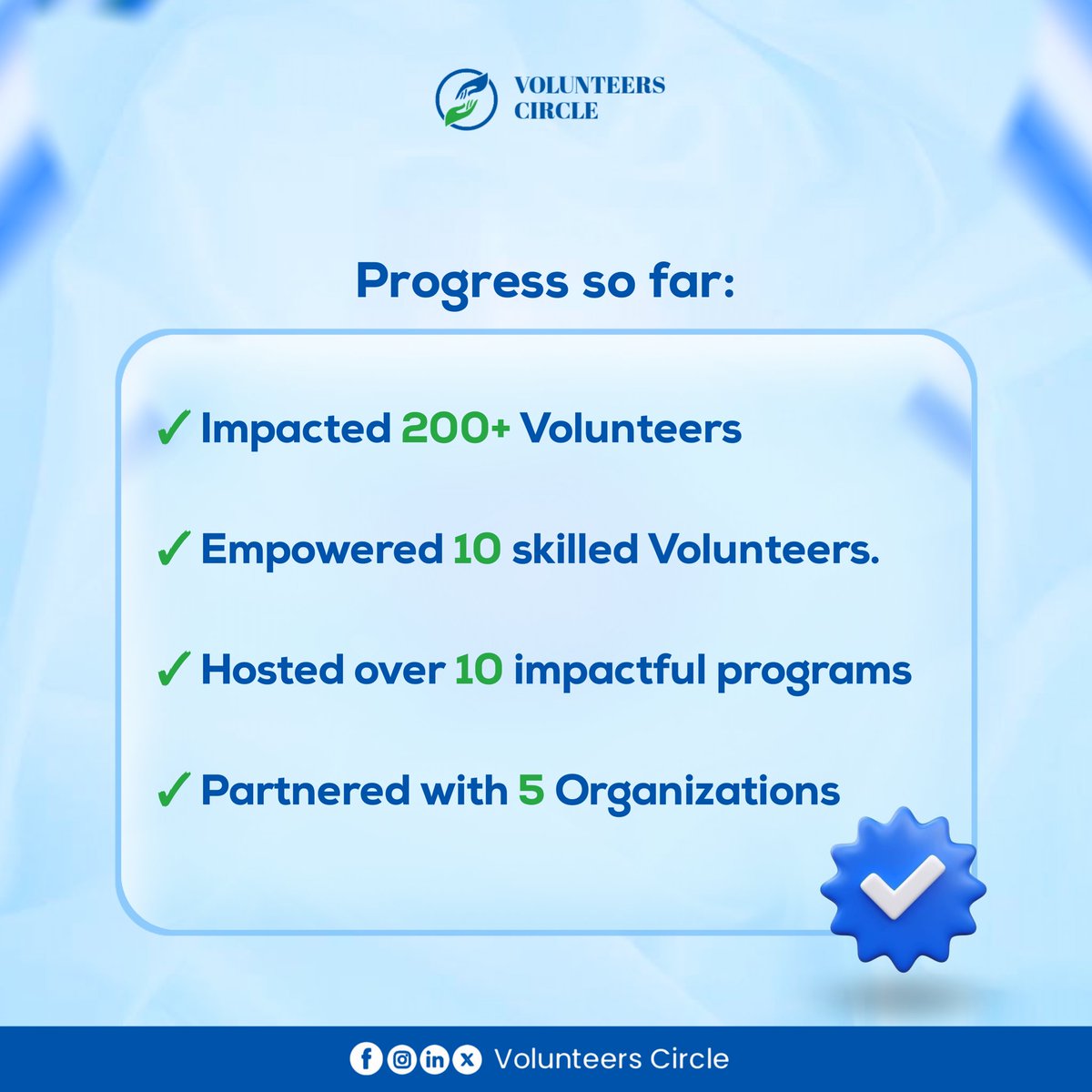 VOLUNTEERS CIRCLE

Progress so far:

✓ Impacted 200+ Volunteers

✓ Empowered 10 skilled Volunteers.

✓ Hosted over 10 impactful programs

✓ Partnered with 5 Organizations

Volunteers Circle